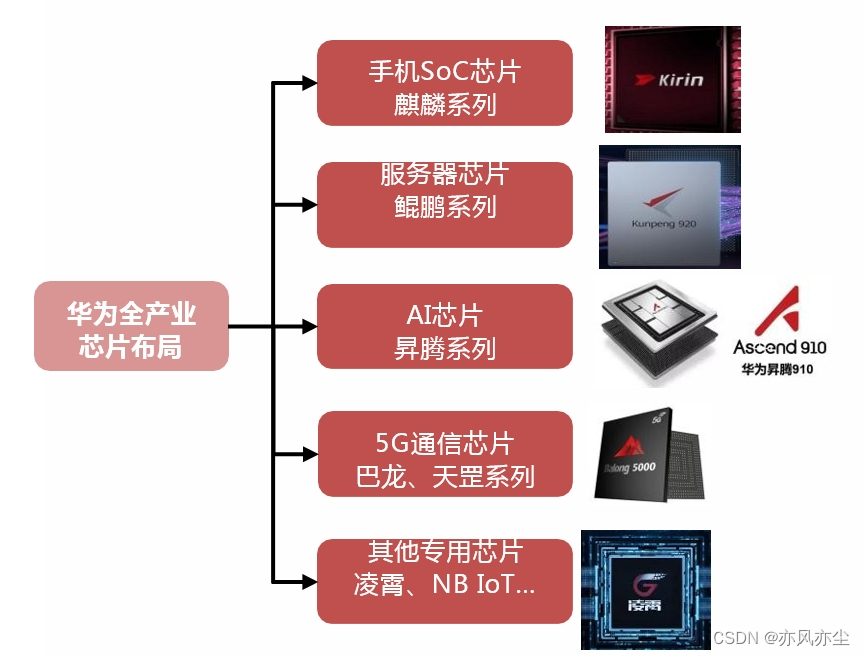 华为全产业芯片布局

手机SoC芯片
麒麟系列

Kirin

服务器芯片
鲲鹏系列

Kunpeng 920

AI芯片
昇腾系列

Ascend 910
华为昇腾910

5G通信芯片
巴龙、天罡系列

5G
Balong 5000

其他专用芯片
凌霄、NB IoT...

凌霄

CSDN @亦风亦尘